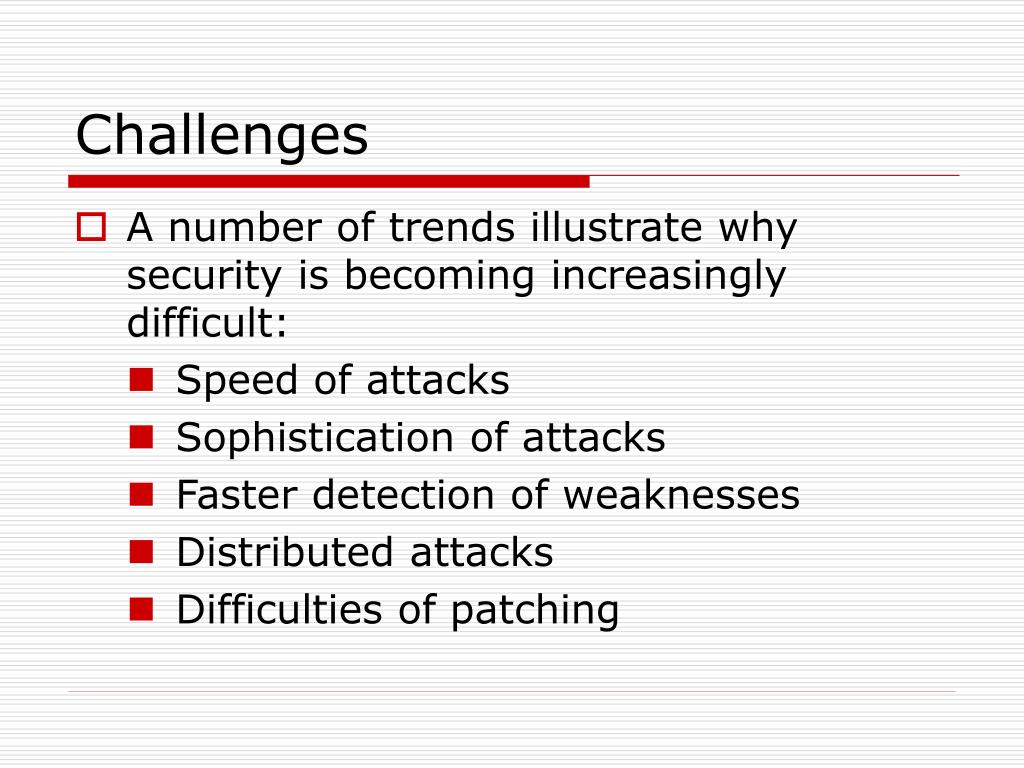 Challenges

A number of trends illustrate why security is becoming increasingly difficult:

Speed of attacks
Sophistication of attacks
Faster detection of weaknesses
Distributed attacks
Difficulties of patching